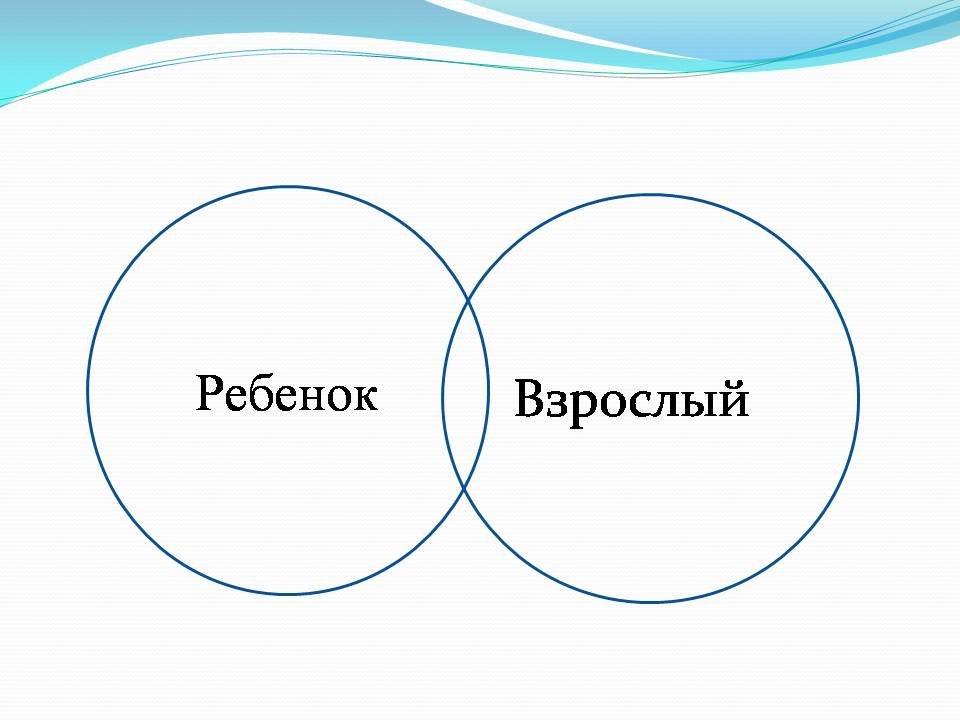 Ребенок

Взрослый